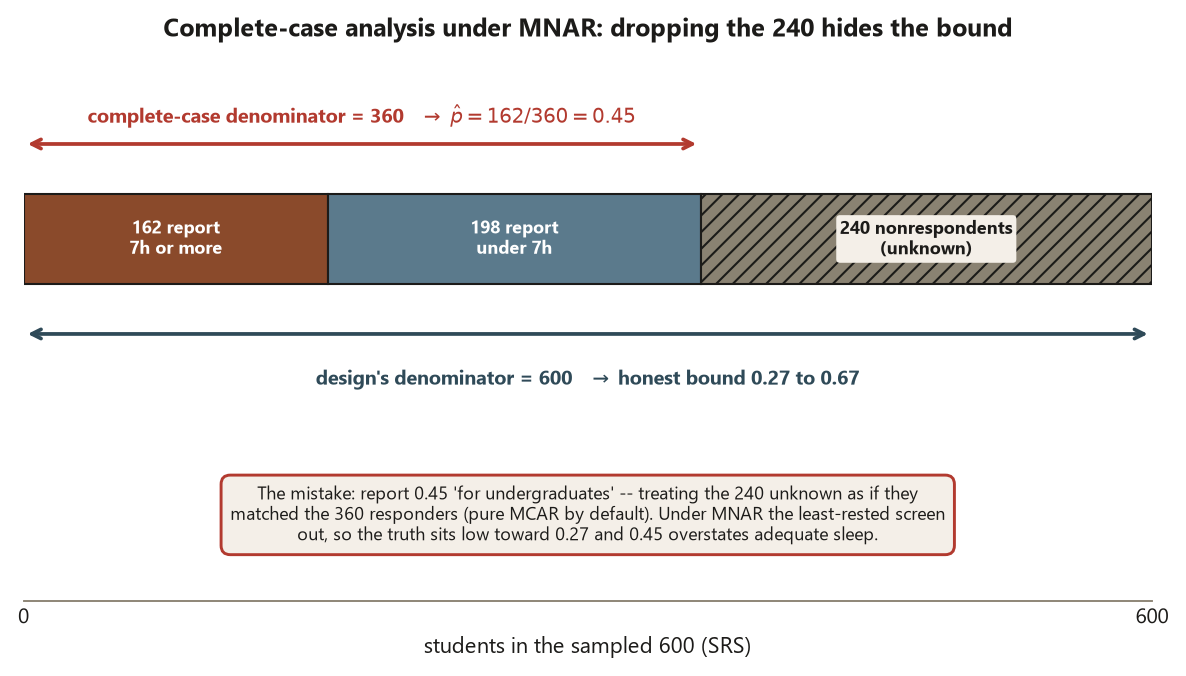 Complete-case analysis under MNAR: dropping the 240 hides the bound

complete-case denominator = 360 → $\hat{p} = 162/360 = 0.45$

162 report 7h or more

198 report under 7h

240 nonrespondents (unknown)

design's denominator = 600 → honest bound 0.27 to 0.67

The mistake: report 0.45 'for undergraduates' -- treating the 240 unknown as if they matched the 360 responders (pure MCAR by default). Under MNAR the least-rested screen out, so the truth sits low toward 0.27 and 0.45 overstates adequate sleep.

0

600

students in the sampled 600 (SRS)